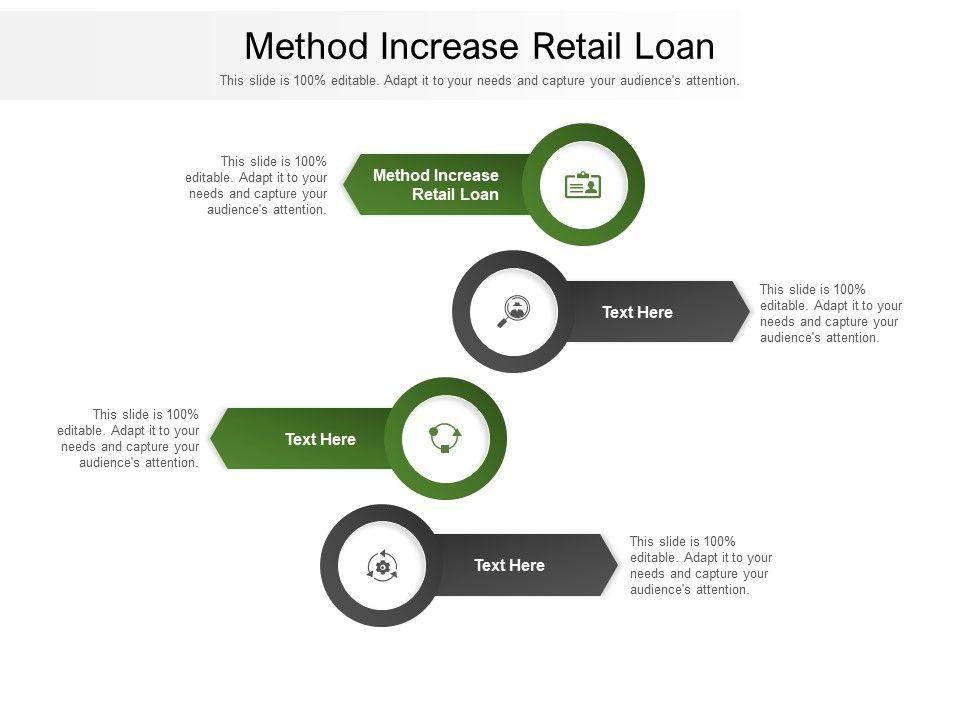 Method Increase Retail Loan

This slide is 100% editable. Adapt it to your needs and capture your audience's attention.

This slide is 100% editable. Adapt it to your needs and capture your audience's attention.

Method Increase Retail Loan

Text Here

This slide is 100% editable. Adapt it to your needs and capture your audience's attention.

This slide is 100% editable. Adapt it to your needs and capture your audience's attention.

Text Here

Text Here

This slide is 100% editable. Adapt it to your needs and capture your audience's attention.